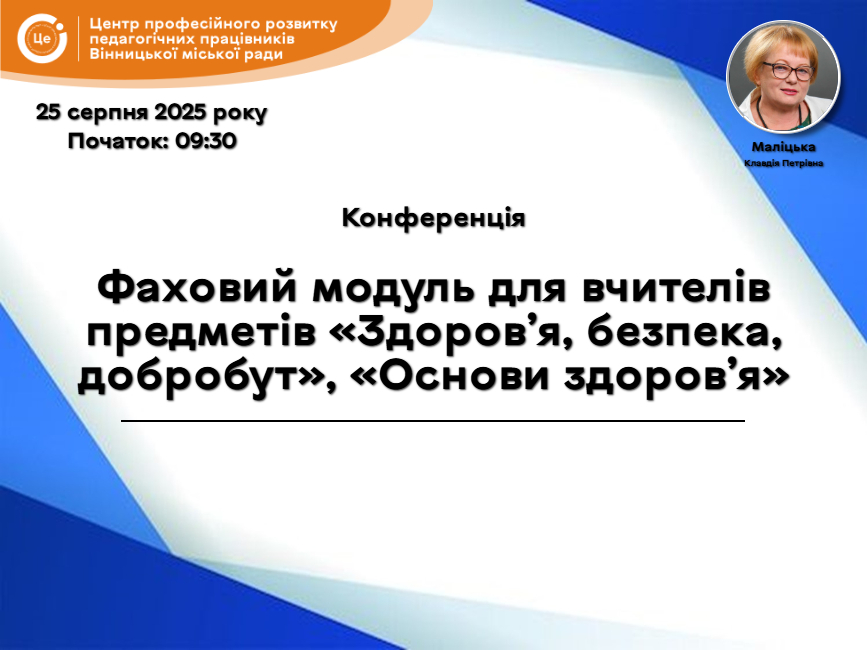 Це

Центр професійного розвитку педагогічних працівників Вінницької міської ради

25 серпня 2025 року
Початок: 09:30

Маліцька
Клавдія Петрівна

Конференція

Фаховий модуль для вчителів предметів «Здоров'я, безпека, добробут», «Основи здоров'я»